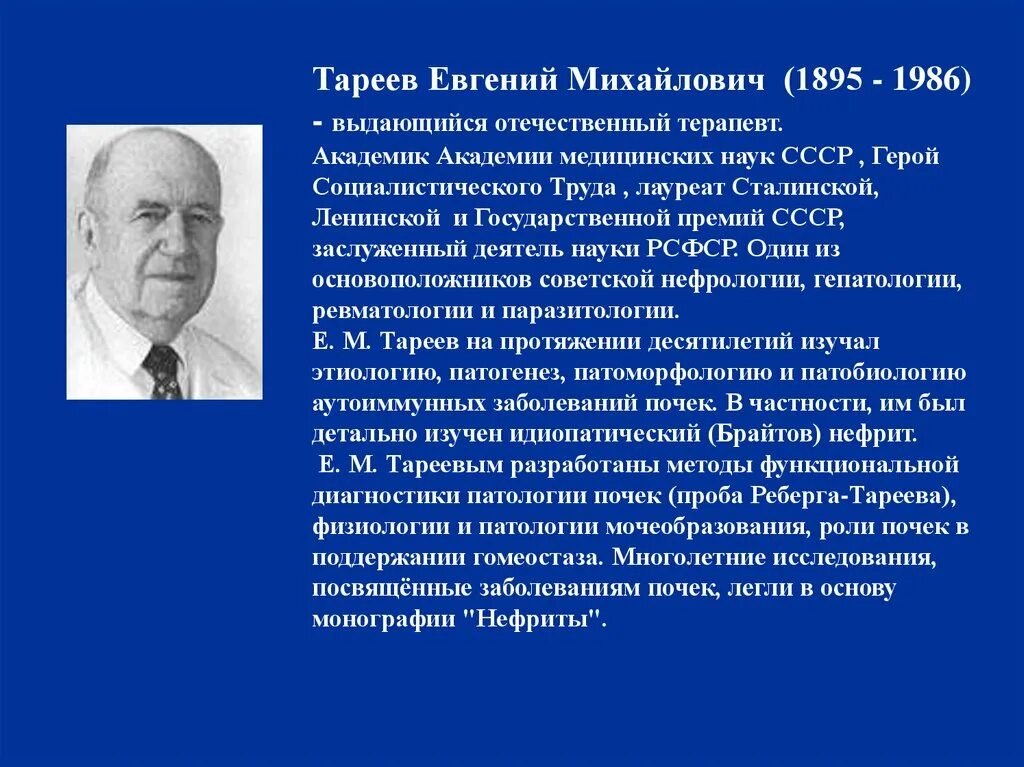 Тареев Евгений Михайлович (1895 - 1986)

- выдающийся отечественный терапевт.
Академик Академии медицинских наук СССР , Герой Социалистического Труда , лауреат Сталинской, Ленинской и Государственной премий СССР, заслуженный деятель науки РСФСР. Один из основоположников советской нефрологии, гепатологии, ревматологии и паразитологии.
Е. М. Тареев на протяжении десятилетий изучал этиологию, патогенез, патоморфологию и патобиологию аутоиммунных заболеваний почек. В частности, им был детально изучен идиопатический (Брайтов) нефрит.
Е. М. Тареевым разработаны методы функциональной диагностики патологии почек (проба Реберга-Тареева), физиологии и патологии мочеобразования, роли почек в поддержании гомеостаза. Многолетние исследования, посвящённые заболеваниям почек, легли в основу монографии "Нефриты".